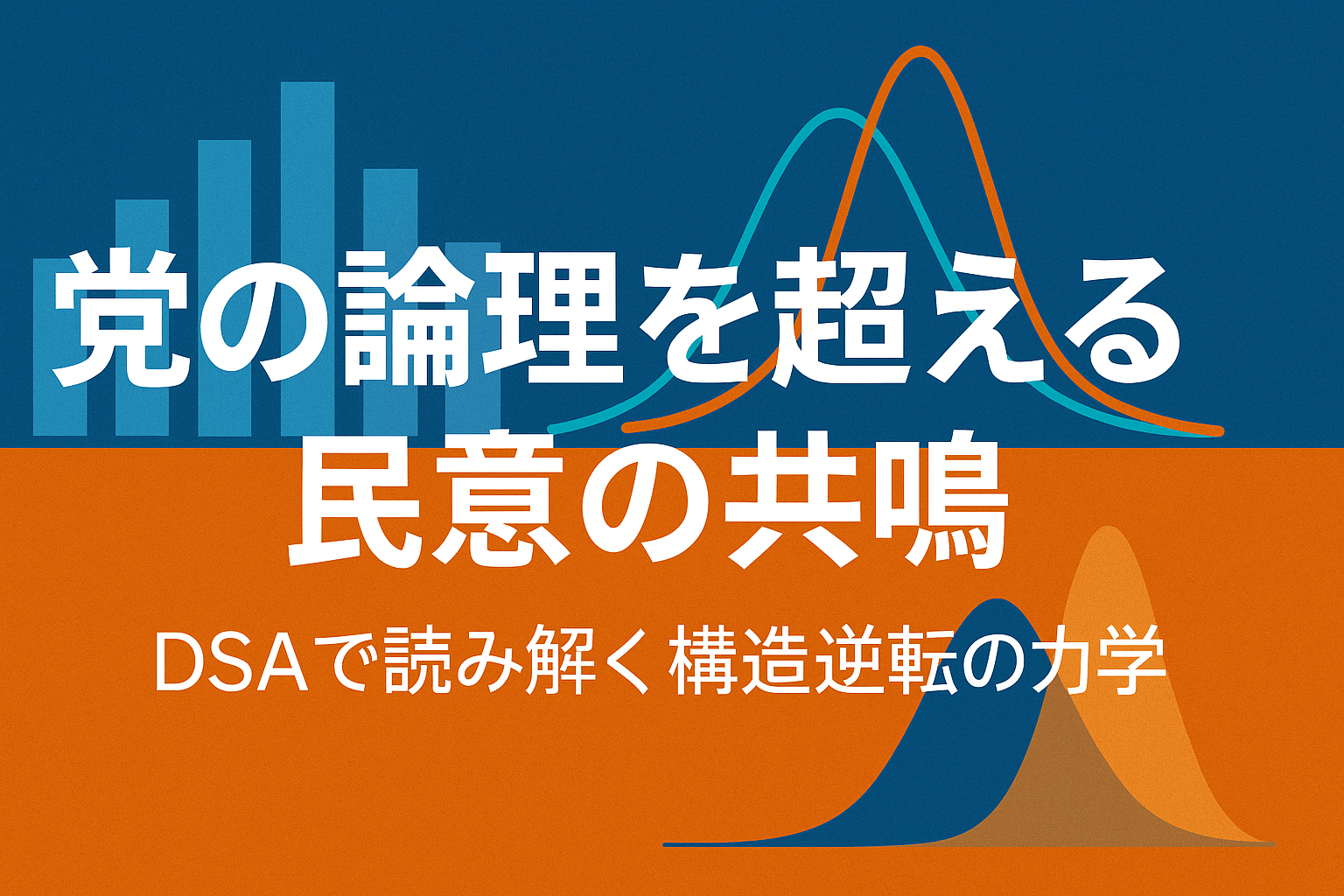 党の論理を超える
民意の共鳴

DSAで読み解く構造逆転の力学